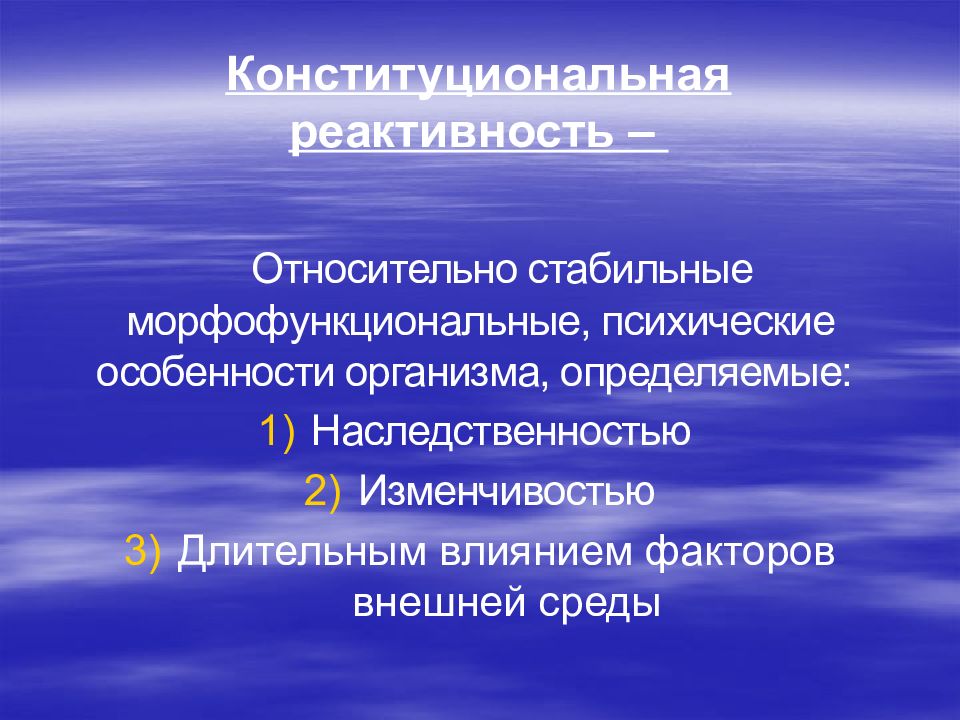 Конституциональная реактивность –

Относительно стабильные морфофункциональные, психические особенности организма, определяемые:

1) Наследственностью
2) Изменчивостью
3) Длительным влиянием факторов внешней среды